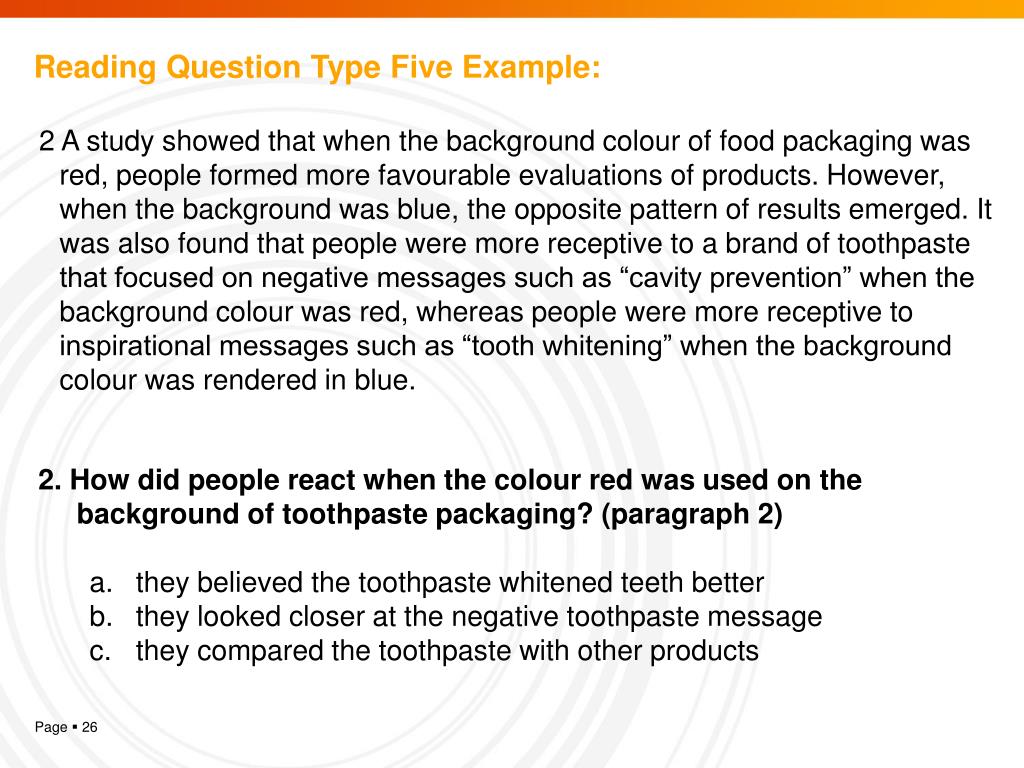 Reading Question Type Five Example:

2 A study showed that when the background colour of food packaging was red, people formed more favourable evaluations of products. However, when the background was blue, the opposite pattern of results emerged. It was also found that people were more receptive to a brand of toothpaste that focused on negative messages such as “cavity prevention” when the background colour was red, whereas people were more receptive to inspirational messages such as “tooth whitening” when the background colour was rendered in blue.

2. How did people react when the colour red was used on the background of toothpaste packaging? (paragraph 2)

a. they believed the toothpaste whitened teeth better
b. they looked closer at the negative toothpaste message
c. they compared the toothpaste with other products

Page ▪ 26